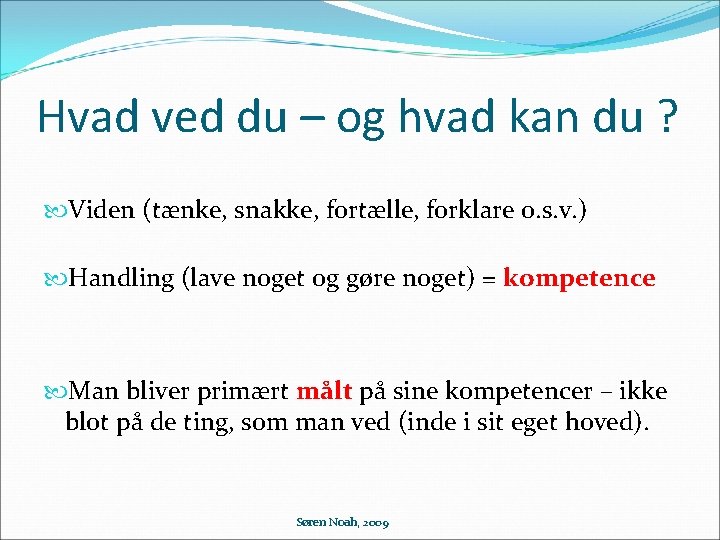 Hvad ved du – og hvad kan du ?

Viden (tænke, snakke, fortælle, forklare o.s.v.)

Handling (lave noget og gøre noget) = kompetence

Man bliver primært målt på sine kompetencer – ikke blot på de ting, som man ved (inde i sit eget hoved).

Søren Noah, 2009